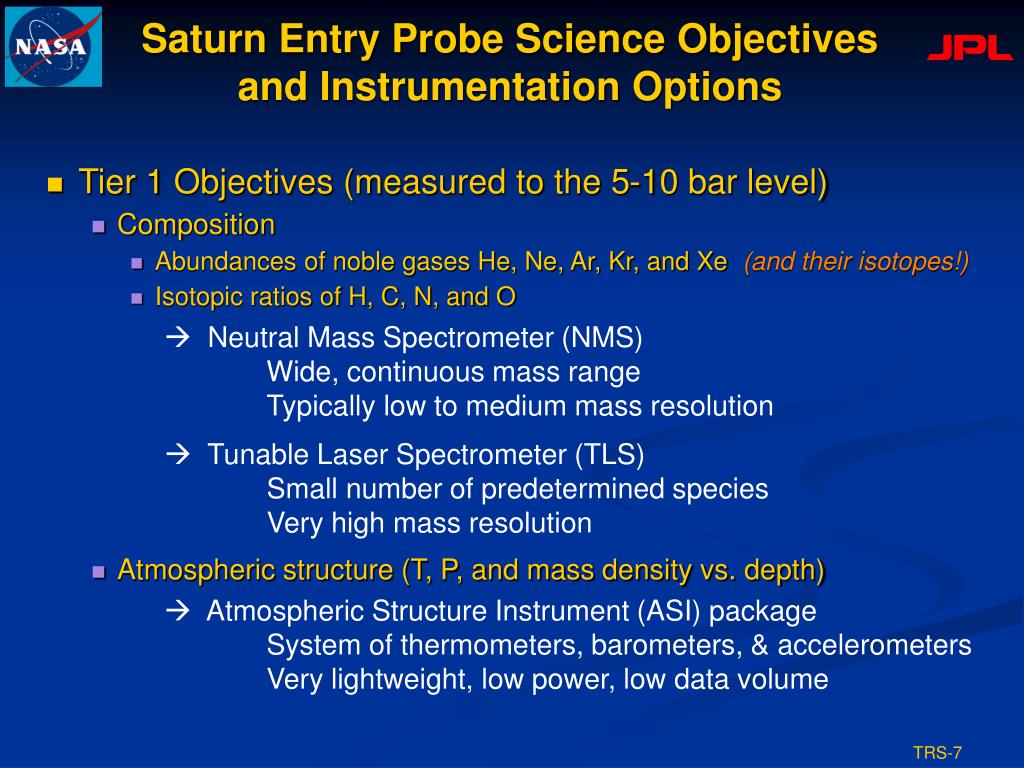 NASA

Saturn Entry Probe Science Objectives and Instrumentation Options

JPL

Tier 1 Objectives (measured to the 5-10 bar level)

Composition

Abundances of noble gases He, Ne, Ar, Kr, and Xe (and their isotopes!)

Isotopic ratios of H, C, N, and O

→ Neutral Mass Spectrometer (NMS)
Wide, continuous mass range
Typically low to medium mass resolution

→ Tunable Laser Spectrometer (TLS)
Small number of predetermined species
Very high mass resolution

Atmospheric structure (T, P, and mass density vs. depth)

→ Atmospheric Structure Instrument (ASI) package
System of thermometers, barometers, & accelerometers
Very lightweight, low power, low data volume

TRS-7